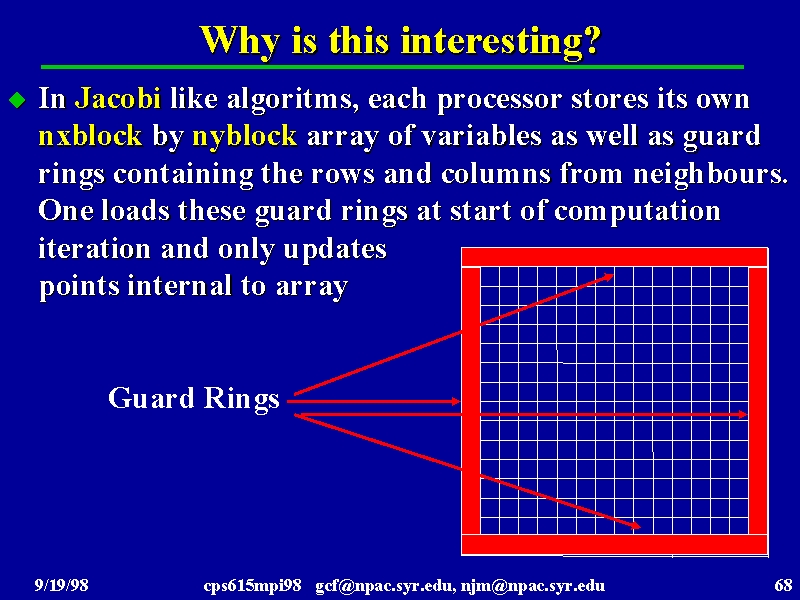 Why is this interesting?

In Jacobi like algoritms, each processor stores its own nxblock by nyblock array of variables as well as guard rings containing the rows and columns from neighbours. One loads these guard rings at start of computation iteration and only updates points internal to array

Guard Rings

9/19/98 cps615mpi98 gcf@npac.syr.edu, njm@npac.syr.edu 68